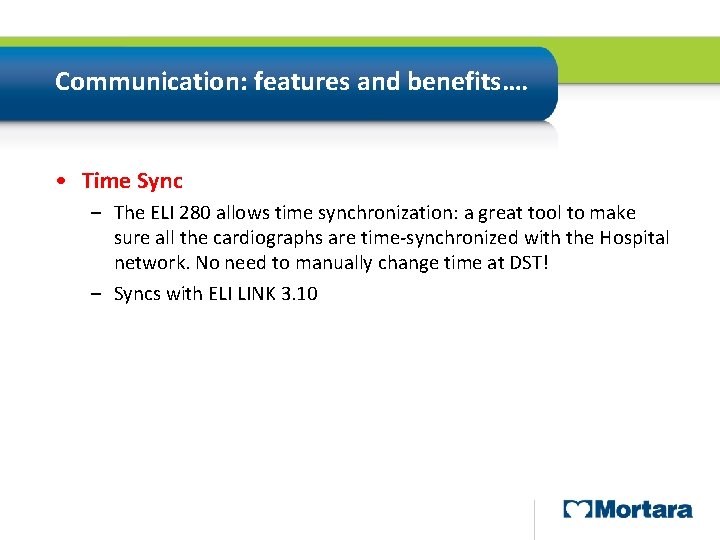 Communication: features and benefits….

• Time Sync
 – The ELI 280 allows time synchronization: a great tool to make sure all the cardiographs are time-synchronized with the Hospital network. No need to manually change time at DST!
 – Syncs with ELI LINK 3.10

Mortara